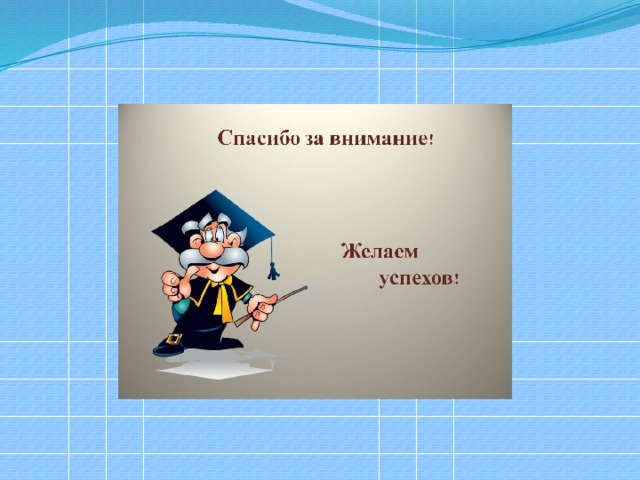 Спасибо за внимание!

Желаем успехов!